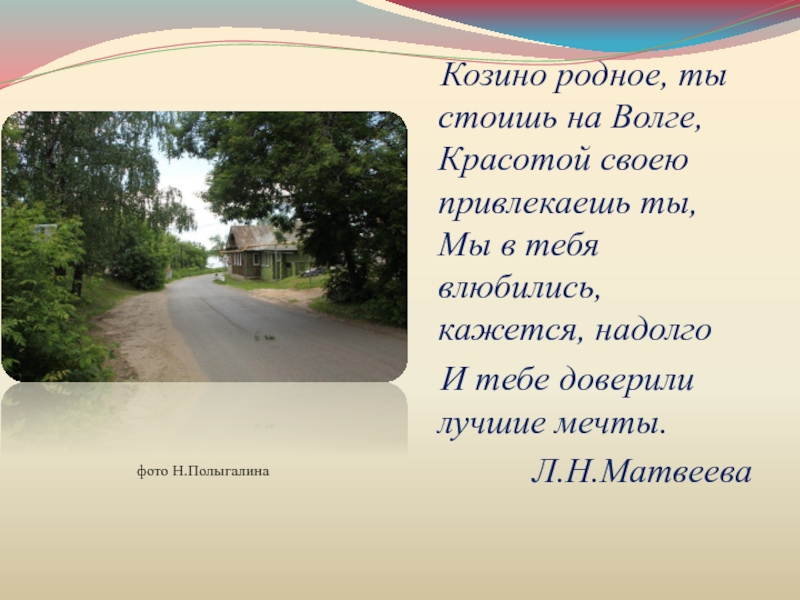 Козино родное, ты стоишь на Волге,
Красотой своею привлекаешь ты,
Мы в тебя влюбились, кажется, надолго
И тебе доверили лучшие мечты.

Л.Н.Матвеева

фото Н.Полыгалина